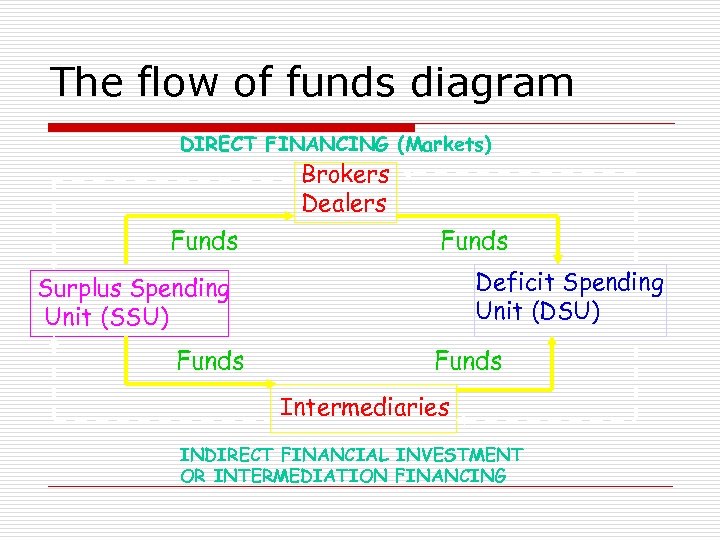 The flow of funds diagram

DIRECT FINANCING (Markets)

Brokers
Dealers

Funds

Funds

Surplus Spending Unit (SSU)

Deficit Spending Unit (DSU)

Funds

Funds

Intermediaries

INDIRECT FINANCIAL INVESTMENT OR INTERMEDIATION FINANCING